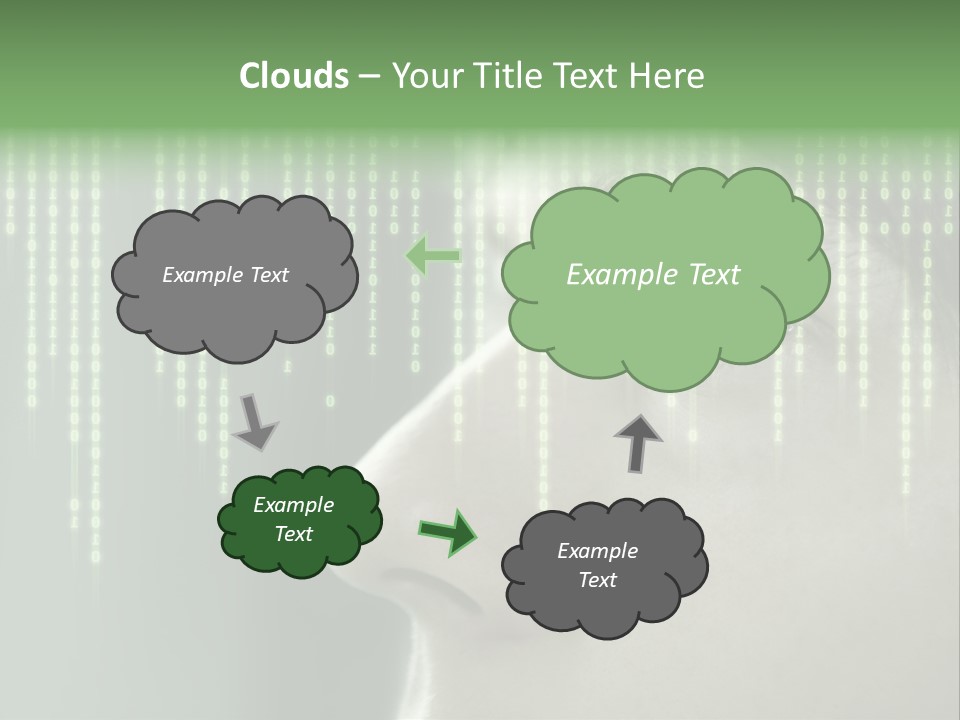 Clouds – Your Title Text Here

Example Text

Example Text

Example Text

Example Text